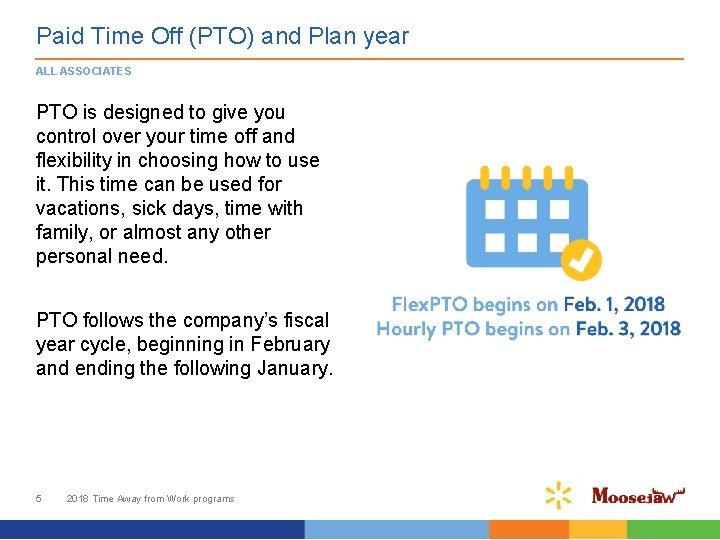 Paid Time Off (PTO) and Plan year

ALL ASSOCIATES

PTO is designed to give you control over your time off and flexibility in choosing how to use it. This time can be used for vacations, sick days, time with family, or almost any other personal need.

PTO follows the company's fiscal year cycle, beginning in February and ending the following January.

FlexPTO begins on Feb. 1, 2018
Hourly PTO begins on Feb. 3, 2018

5 2018 Time Away from Work programs

Moosejaw